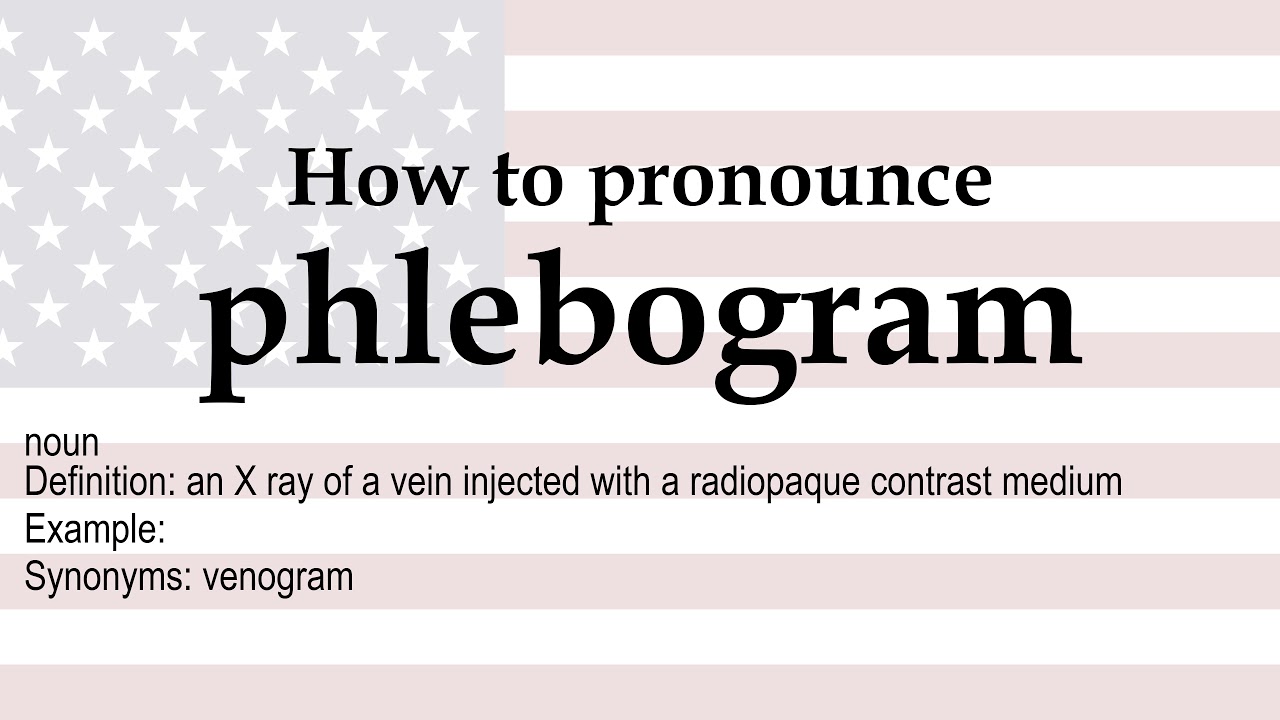 How to pronounce
phlebogram

noun
Definition: an X ray of a vein injected with a radiopaque contrast medium
Example:
Synonyms: venogram